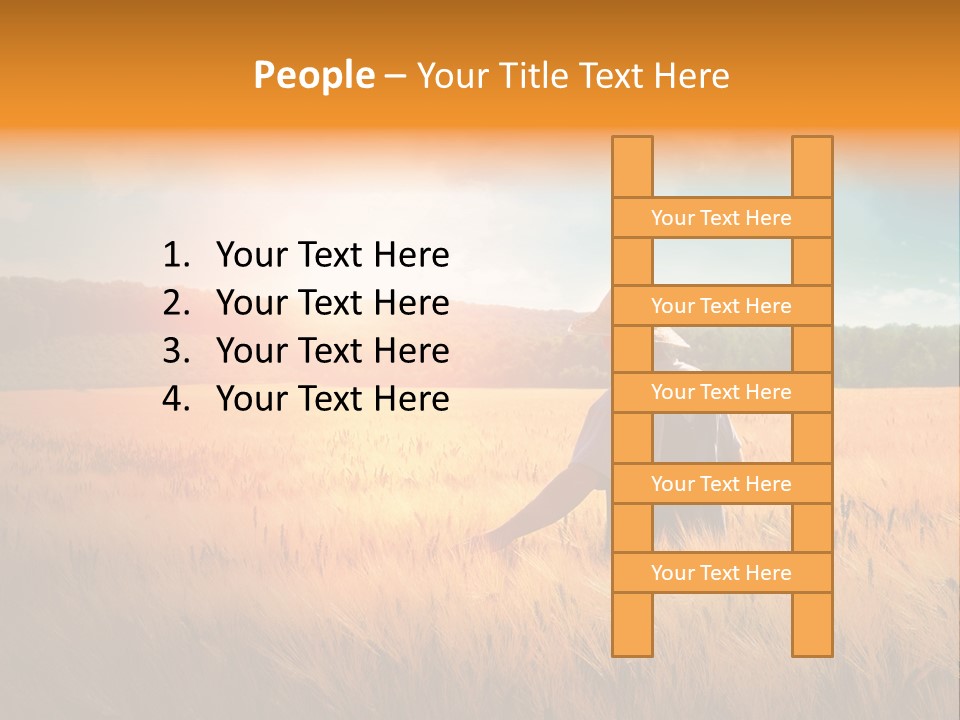 People – Your Title Text Here

1. Your Text Here
2. Your Text Here
3. Your Text Here
4. Your Text Here

Your Text Here

Your Text Here

Your Text Here

Your Text Here

Your Text Here